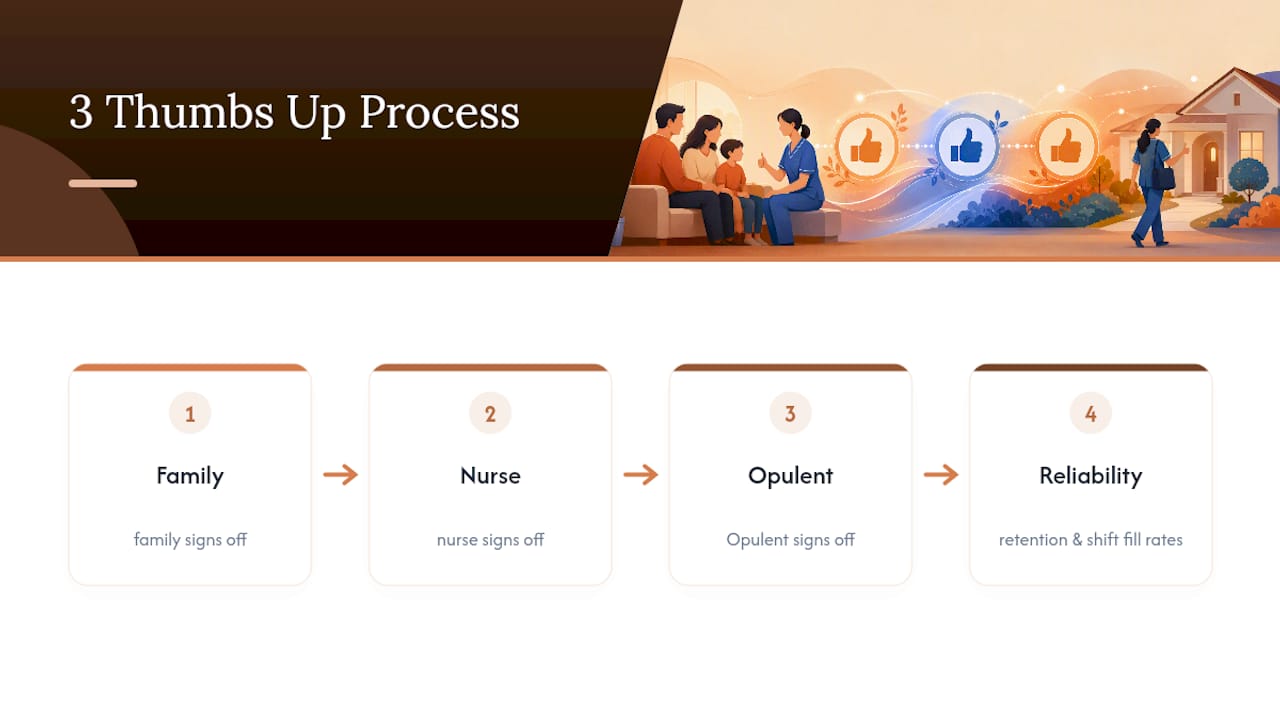 3 Thumbs Up Process

1
Family
family signs off

2
Nurse
nurse signs off

3
Opulent
Opulent signs off

4
Reliability
retention & shift fill rates